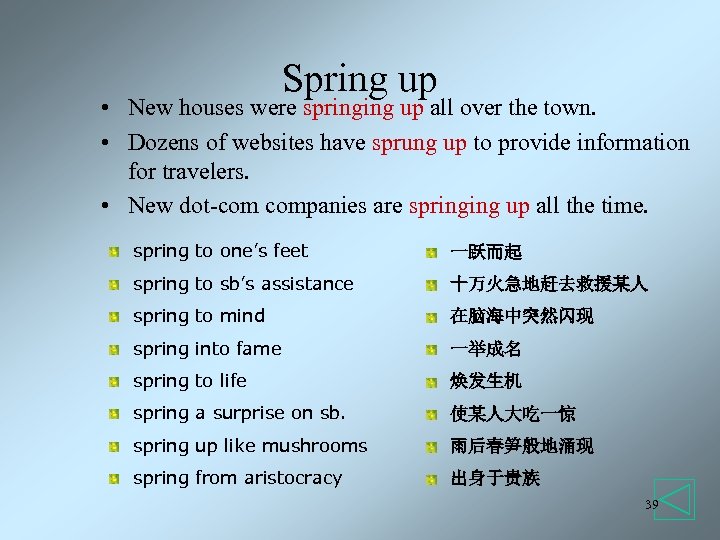 Spring up

• New houses were springing up all over the town.

• Dozens of websites have sprung up to provide information for travelers.

• New dot-com companies are springing up all the time.

spring to one's feet

spring to sb's assistance

spring to mind

spring into fame

spring to life

spring a surprise on sb.

spring up like mushrooms

spring from aristocracy

一跃而起

十万火急地赶去救援某人

在脑海中突然闪现

一举成名

焕发生机

使某人大吃一惊

雨后春笋般地涌现

出身于贵族

39